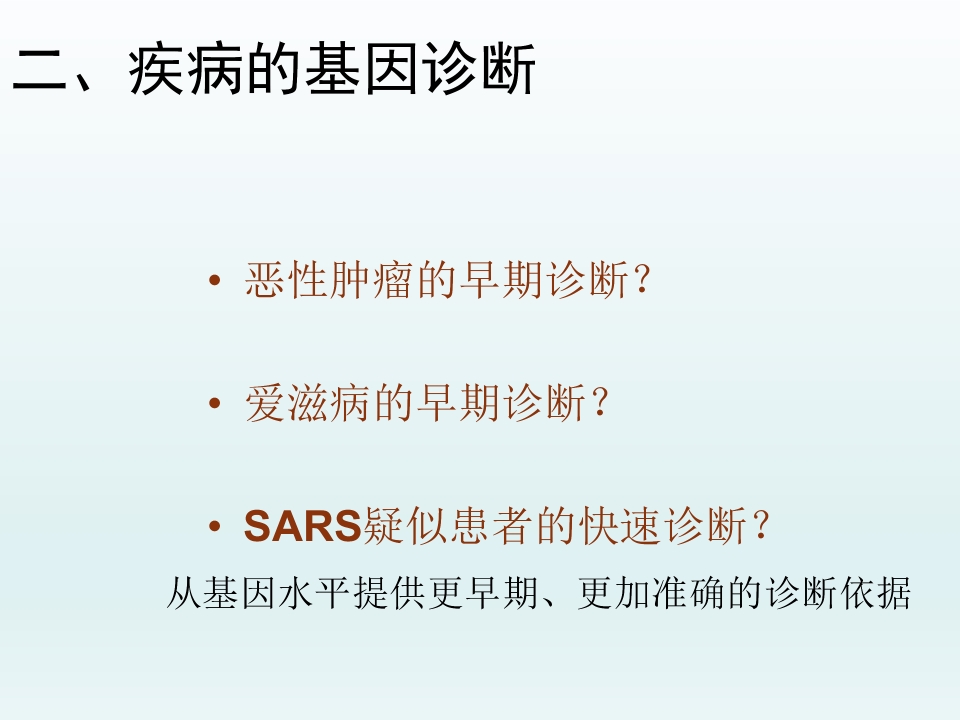 二、疾病的基因诊断

• 恶性肿瘤的早期诊断？

• 爱滋病的早期诊断？

• SARS疑似患者的快速诊断？

从基因水平提供更早期、更加准确的诊断依据